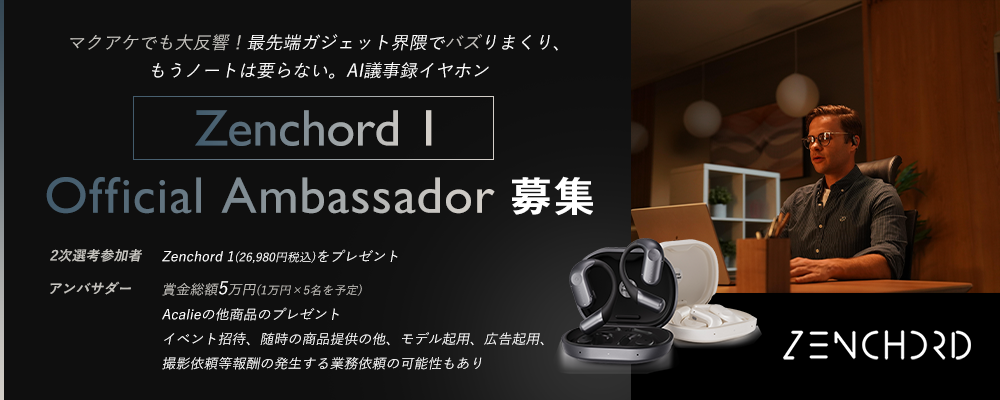 マクアケでも大反響！最先端ガジェット界隈でバズりまくり、
もうノートは要らない。AI議事録イヤホン

Zenchord 1

Official Ambassador 募集

2次選考参加者　Zenchord 1(26,980円税込)をプレゼント

アンバサダー　賞金総額5万円(1万円×5名を予定)
Acalieの他商品のプレゼント
イベント招待、随時の商品提供の他、モデル起用、広告起用、
撮影依頼等報酬の発生する業務依頼の可能性もあり

ZENCHORD